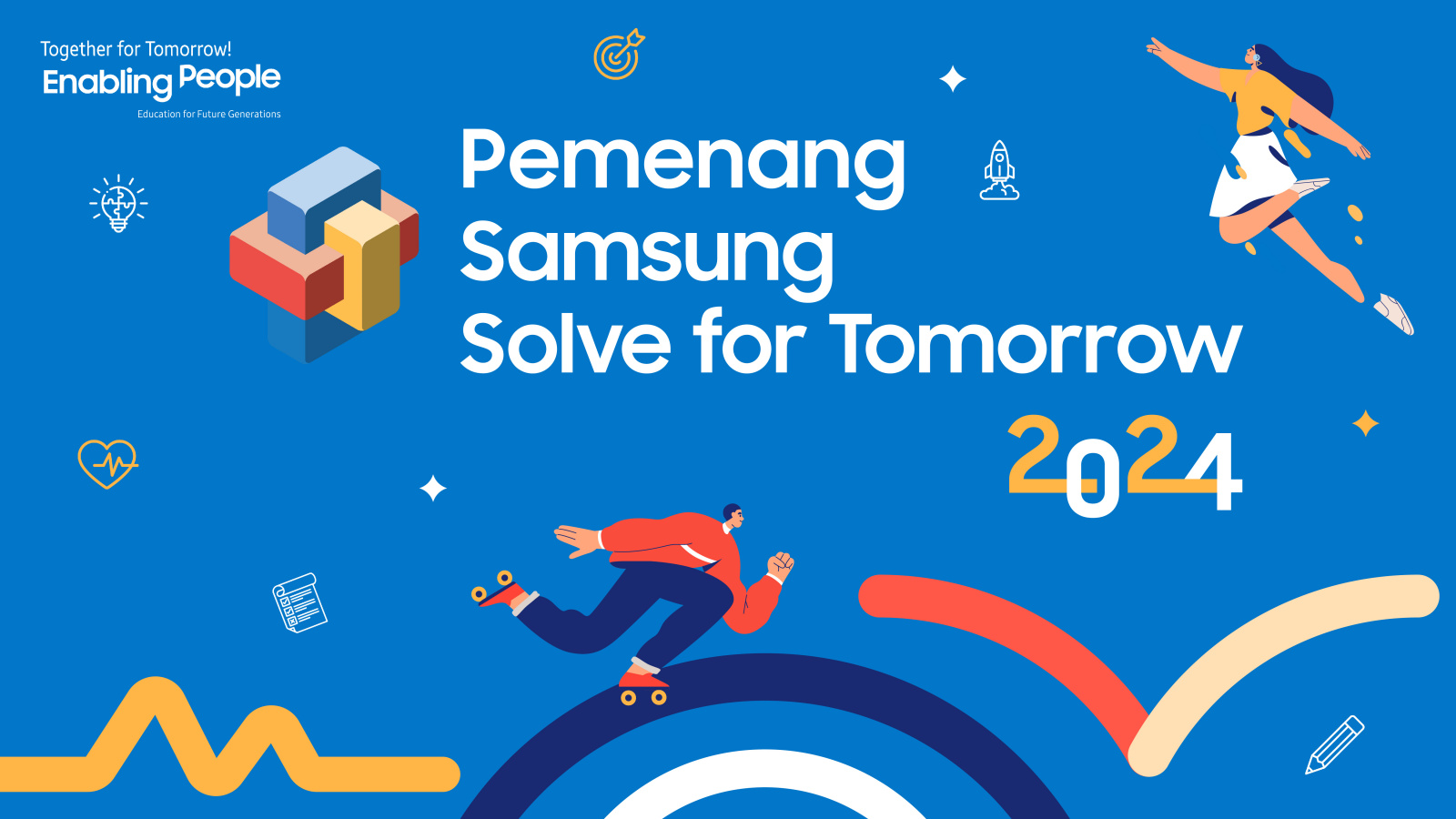 Together for Tomorrow!
Enabling People
Education for Future Generations

Pemenang Samsung Solve for Tomorrow 2024